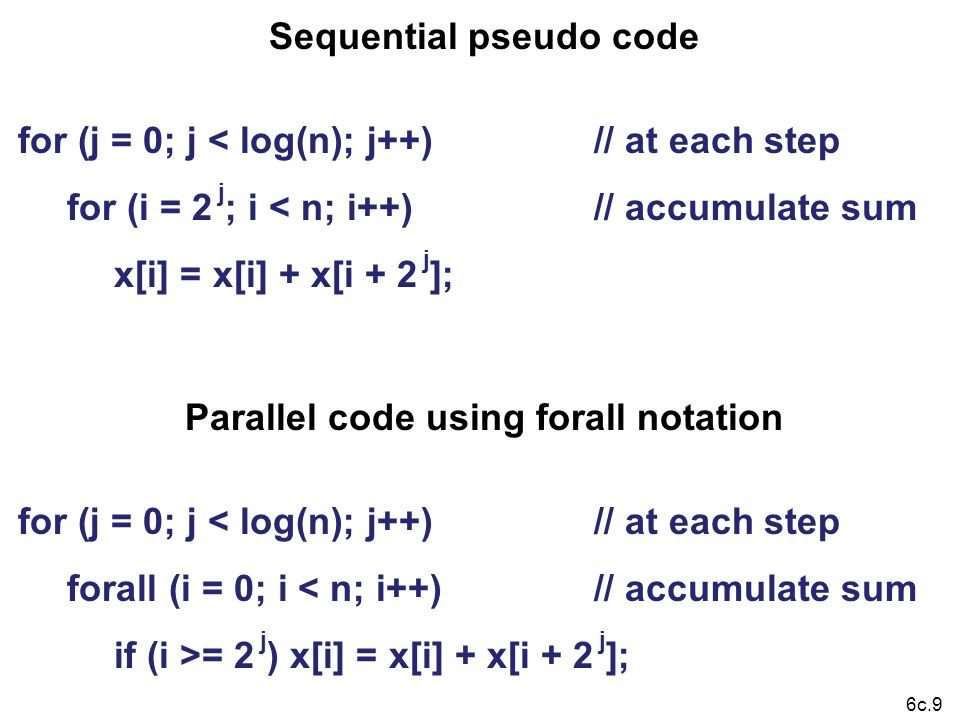 Sequential pseudo code

for (j = 0; j < log(n); j++) // at each step
for (i = $2^j$; i < n; i++) // accumulate sum
x[i] = x[i] + x[i + $2^j$];

Parallel code using forall notation

for (j = 0; j < log(n); j++) // at each step
forall (i = 0; i < n; i++) // accumulate sum
if (i >= $2^j$) x[i] = x[i] + x[i + $2^j$];

6c.9